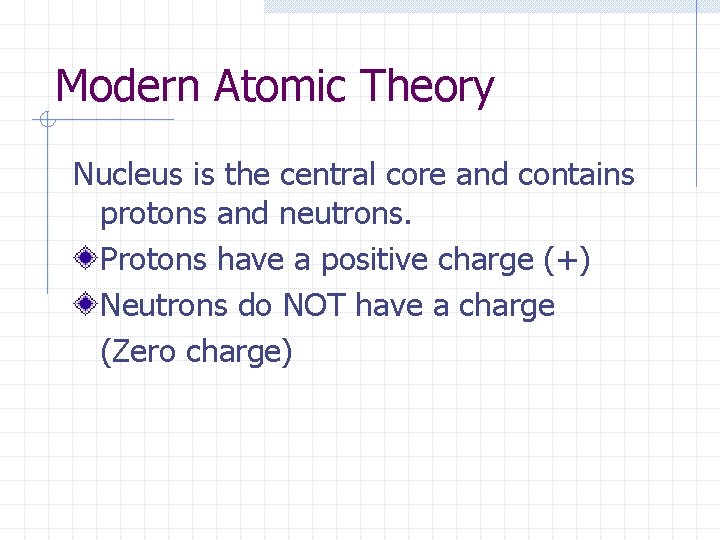 Modern Atomic Theory

Nucleus is the central core and contains protons and neutrons.

Protons have a positive charge (+)

Neutrons do NOT have a charge

(Zero charge)